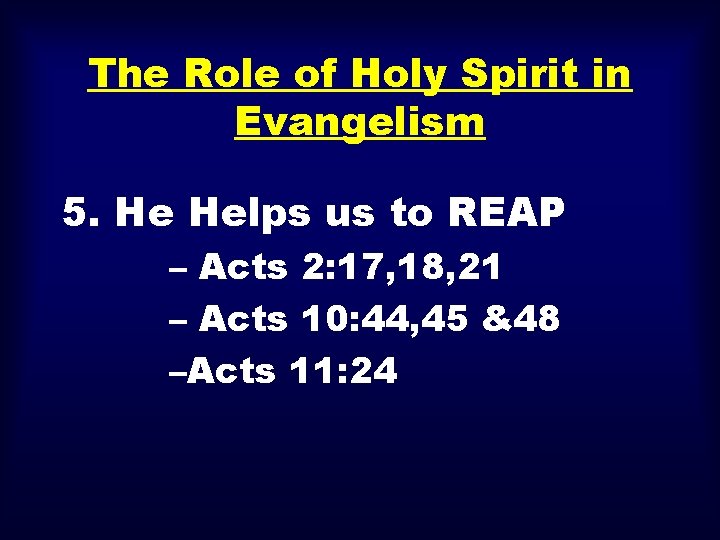 The Role of Holy Spirit in Evangelism

5. He Helps us to REAP

– Acts 2:17,18,21

– Acts 10:44,45 &48

–Acts 11:24